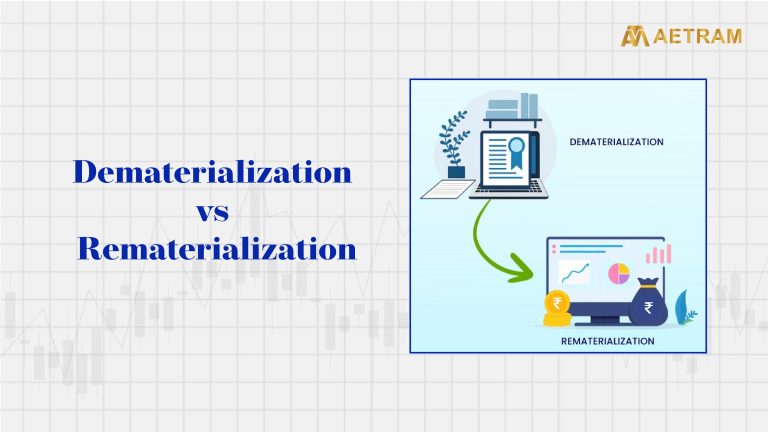 AETRAM

Dematerialization
vs
Rematerialization

DEMATERIALIZATION

₹

₹

REMATERIALIZATION